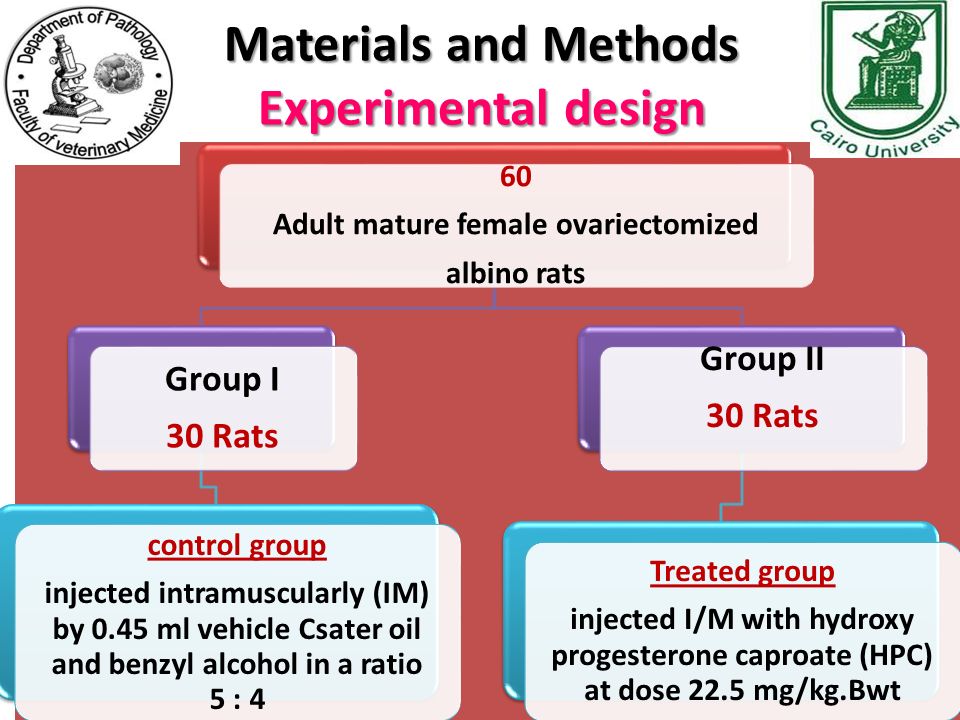 Department of Pathology
Faculty of veterinary Medicine

Materials and Methods
Experimental design

Cairo University

60
Adult mature female ovariectomized albino rats

Group I
30 Rats

Group II
30 Rats

control group
injected intramuscularly (IM) by 0.45 ml vehicle Csater oil and benzyl alcohol in a ratio 5 : 4

Treated group
injected I/M with hydroxy progesterone caproate (HPC) at dose 22.5 mg/kg.Bwt